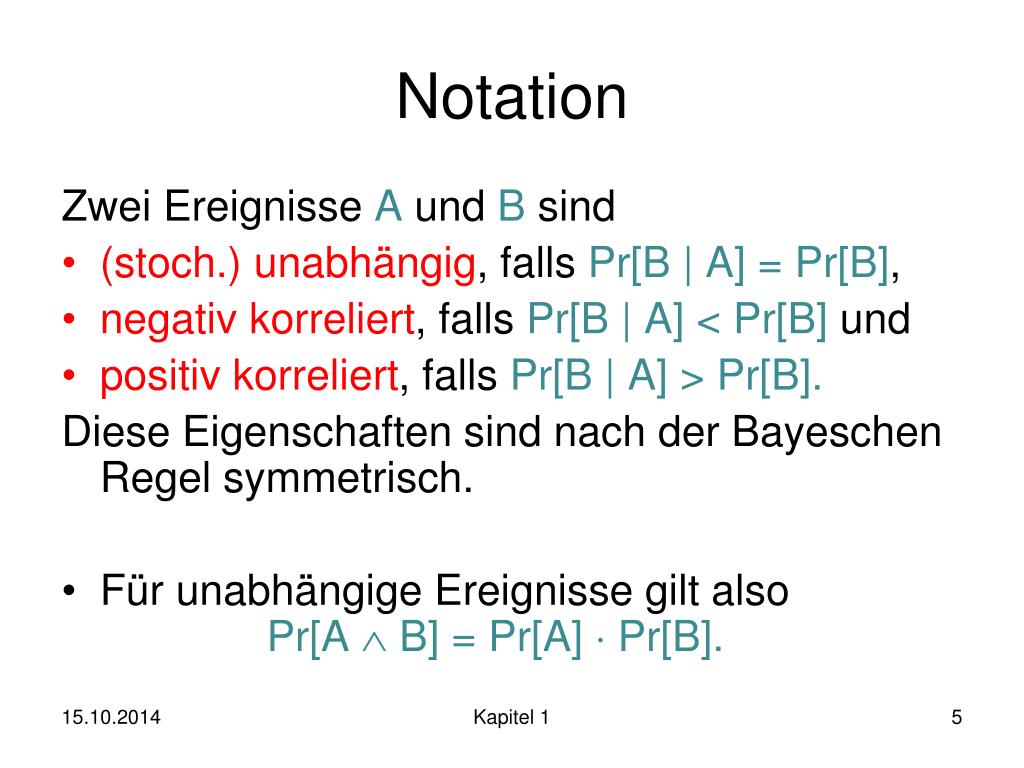 Notation

Zwei Ereignisse A und B sind

• (stoch.) unabhängig, falls $Pr[B \mid A] = Pr[B]$,
• negativ korreliert, falls $Pr[B \mid A] < Pr[B]$ und
• positiv korreliert, falls $Pr[B \mid A] > Pr[B]$.

Diese Eigenschaften sind nach der Bayeschen Regel symmetrisch.

• Für unabhängige Ereignisse gilt also
$Pr[A \wedge B] = Pr[A] \cdot Pr[B]$.

15.10.2014

Kapitel 1

5